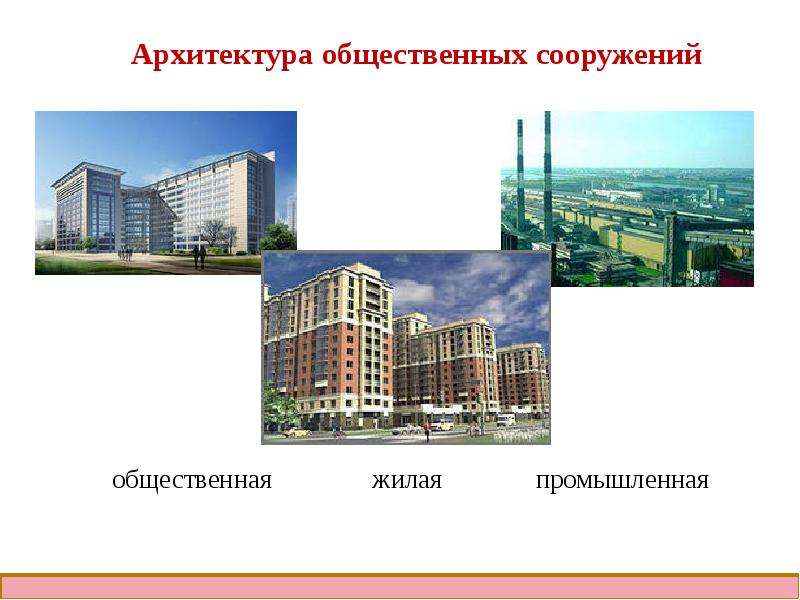 Архитектура общественных сооружений

общественная жилая промышленная